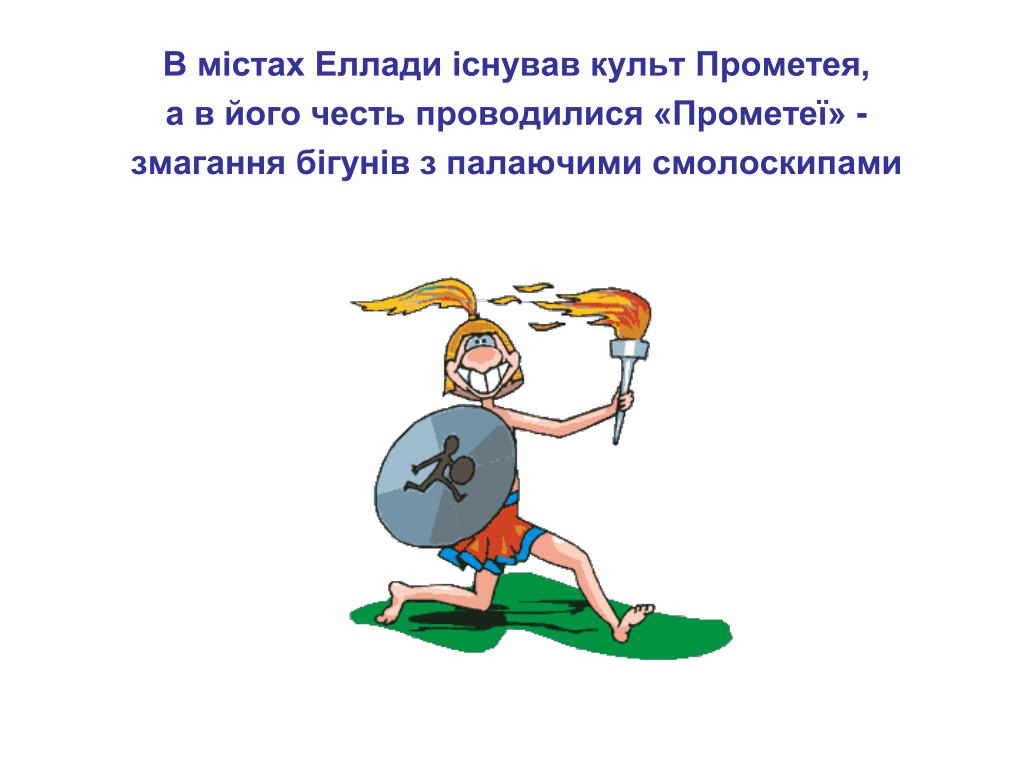 В містах Еллади існував культ Прометея, а в його честь проводилися «Прометеї» - змагання бігунів з палаючими смолоскипами